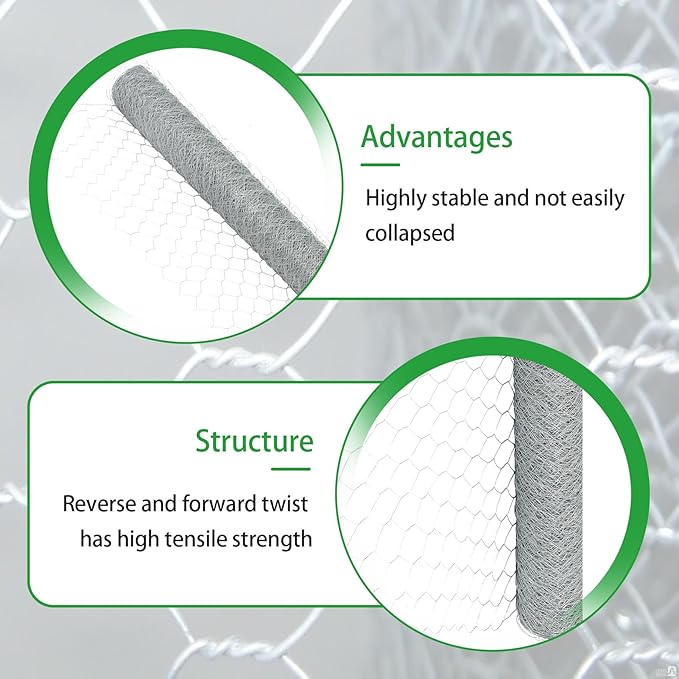 Advantages

Highly stable and not easily collapsed

Structure

Reverse and forward twist has high tensile strength